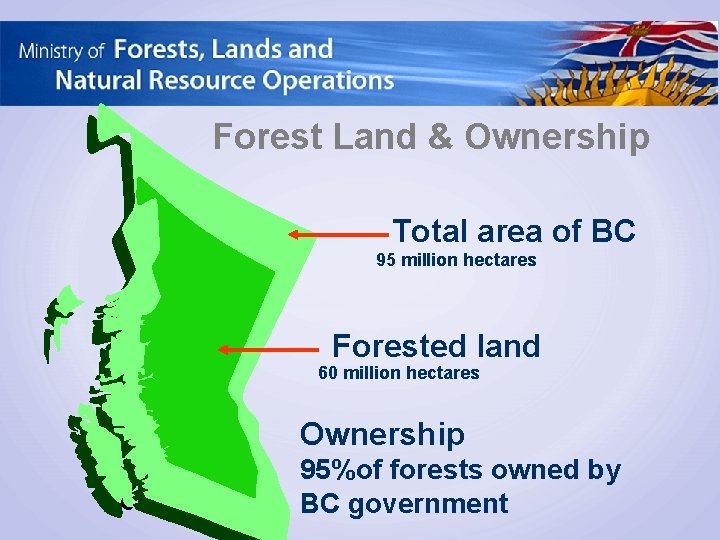 Ministry of Forests, Lands and Natural Resource Operations

Forest Land & Ownership

Total area of BC
95 million hectares

Forested land
60 million hectares

Ownership
95%of forests owned by BC government